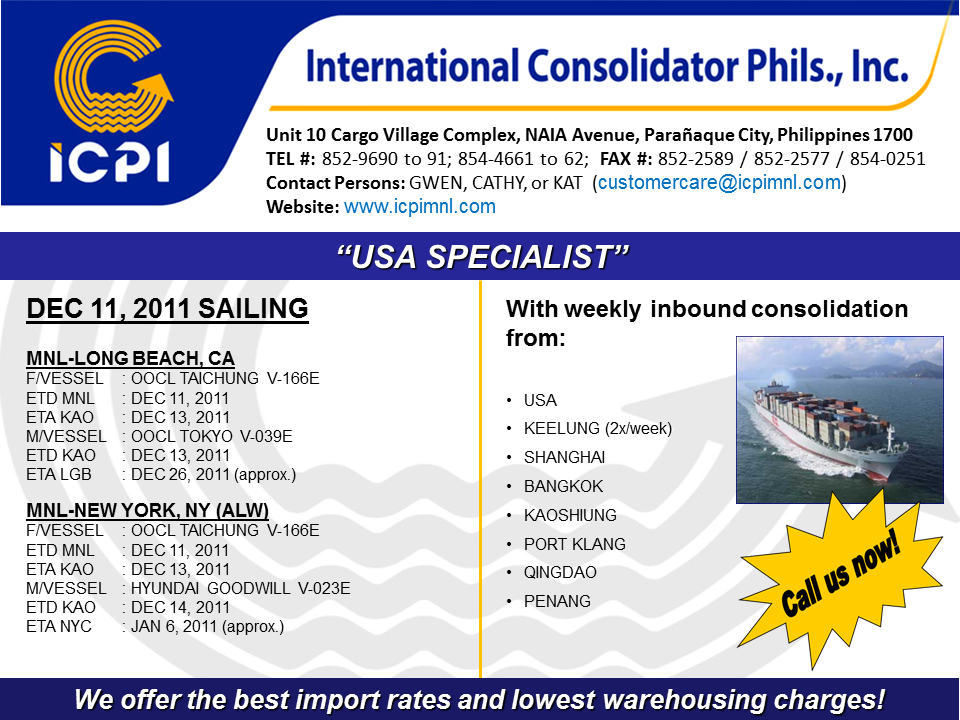 ICPI

International Consolidator Phils., Inc.

Unit 10 Cargo Village Complex, NAIA Avenue, Parañaque City, Philippines 1700
TEL #: 852-9690 to 91; 854-4661 to 62; FAX #: 852-2589 / 852-2577 / 854-0251
Contact Persons: GWEN, CATHY, or KAT (customercare@icpimnl.com)
Website: www.icpimnl.com

"USA SPECIALIST"

DEC 11, 2011 SAILING

MNL-LONG BEACH, CA
F/VESSEL : OOCL TAICHUNG V-166E
ETD MNL : DEC 11, 2011
ETA KAO : DEC 13, 2011
M/VESSEL : OOCL TOKYO V-039E
ETD KAO : DEC 13, 2011
ETA LGB : DEC 26, 2011 (approx.)

MNL-NEW YORK, NY (ALW)
F/VESSEL : OOCL TAICHUNG V-166E
ETD MNL : DEC 11, 2011
ETA KAO : DEC 13, 2011
M/VESSEL : HYUNDAI GOODWILL V-023E
ETD KAO : DEC 14, 2011
ETA NYC : JAN 6, 2011 (approx.)

With weekly inbound consolidation from:

• USA
• KEELUNG (2x/week)
• SHANGHAI
• BANGKOK
• KAOSHIUNG
• PORT KLANG
• QINGDAO
• PENANG

Call us now!

We offer the best import rates and lowest warehousing charges!